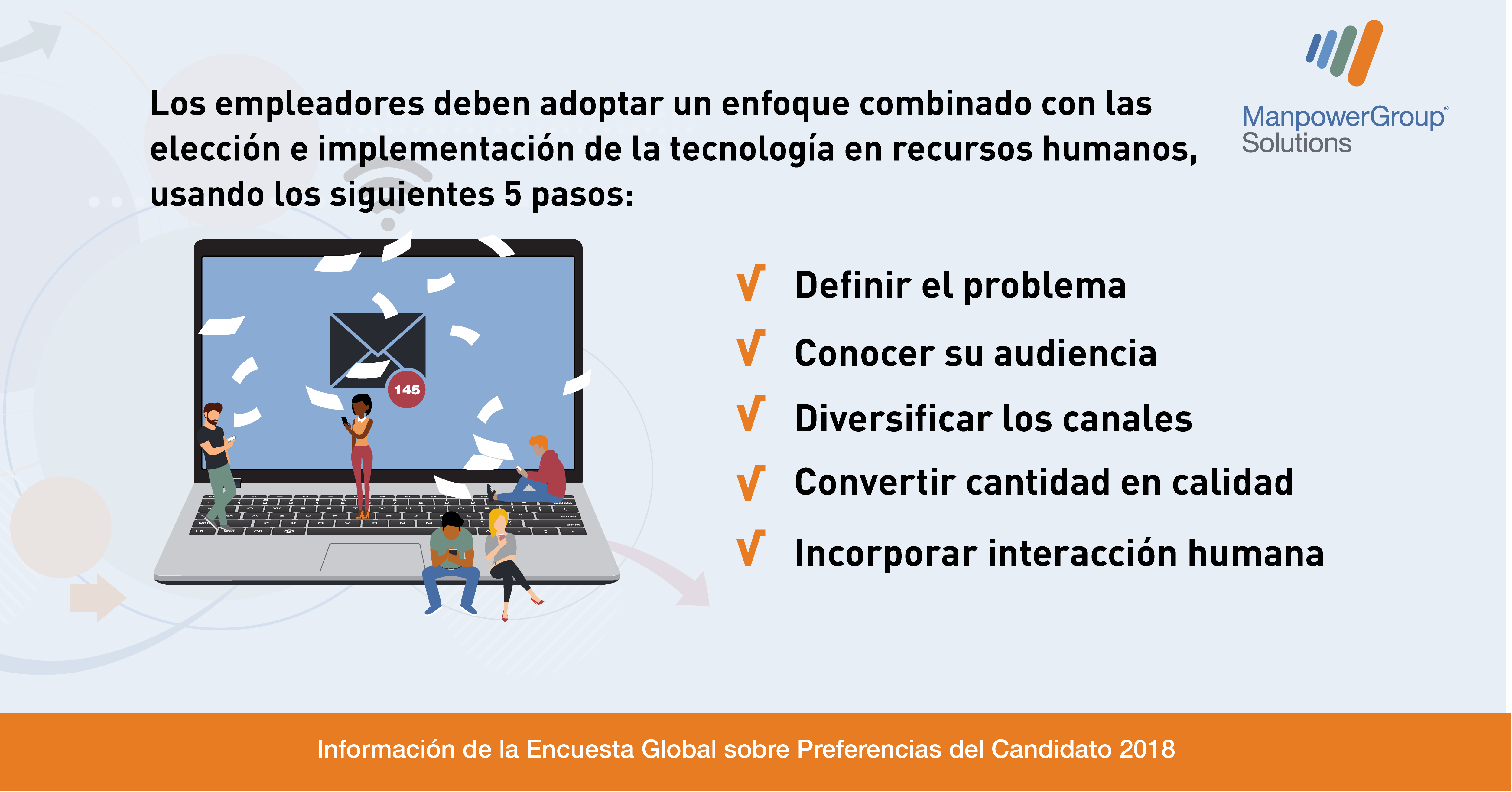 Los empleadores deben adoptar un enfoque combinado con las elección e implementación de la tecnología en recursos humanos, usando los siguientes 5 pasos:

ManpowerGroup® Solutions

145

√ Definir el problema

√ Conocer su audiencia

√ Diversificar los canales

√ Convertir cantidad en calidad

√ Incorporar interacción humana

Información de la Encuesta Global sobre Preferencias del Candidato 2018